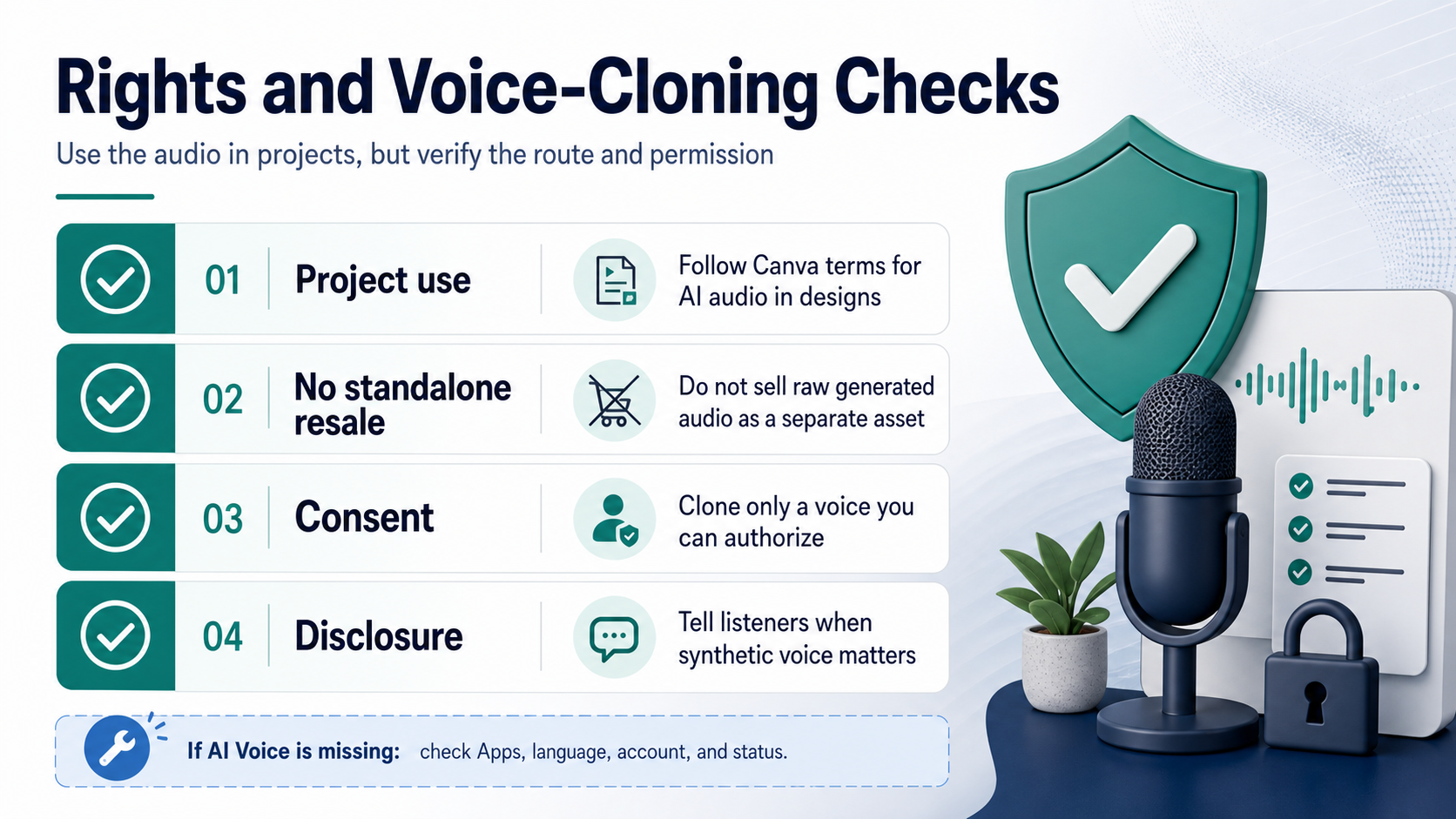 Rights and Voice-Cloning Checks

Use the audio in projects, but verify the route and permission

01 Project use
Follow Canva terms for AI audio in designs

02 No standalone resale
Do not sell raw generated audio as a separate asset

03 Consent
Clone only a voice you can authorize

04 Disclosure
Tell listeners when synthetic voice matters

If AI Voice is missing: check Apps, language, account, and status.